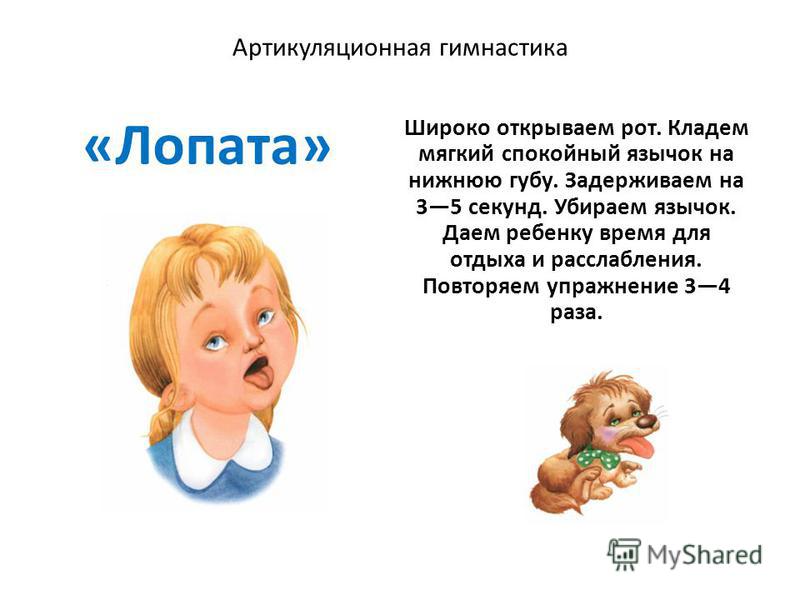 Артикуляционная гимнастика

«Лопата»

Широко открываем рот. Кладем мягкий спокойный язычок на нижнюю губу. Задерживаем на 3—5 секунд. Убираем язычок. Даем ребенку время для отдыха и расслабления. Повторяем упражнение 3—4 раза.

MyShared